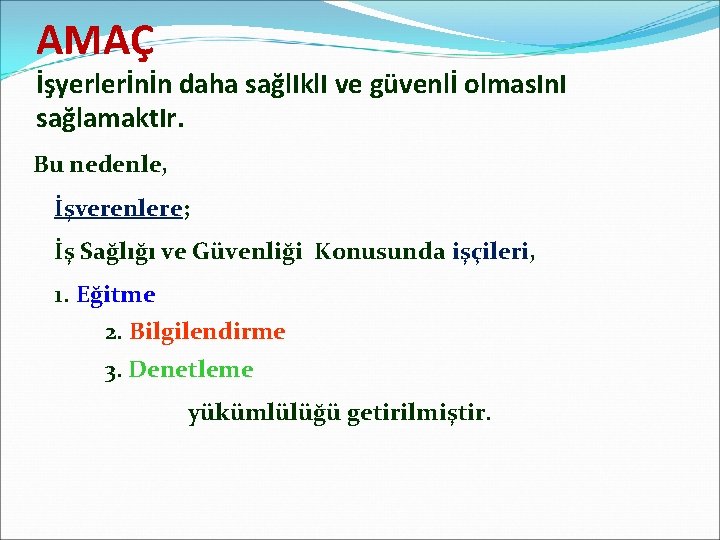 AMAÇ

İşyerlerİnİn daha sağlIklI ve güvenlİ olmasInI sağlamaktIr.

Bu nedenle,

İşverenlere;

İş Sağlığı ve Güvenliği Konusunda işçileri,

1. Eğitme

2. Bilgilendirme

3. Denetleme

yükümlülüğü getirilmiştir.